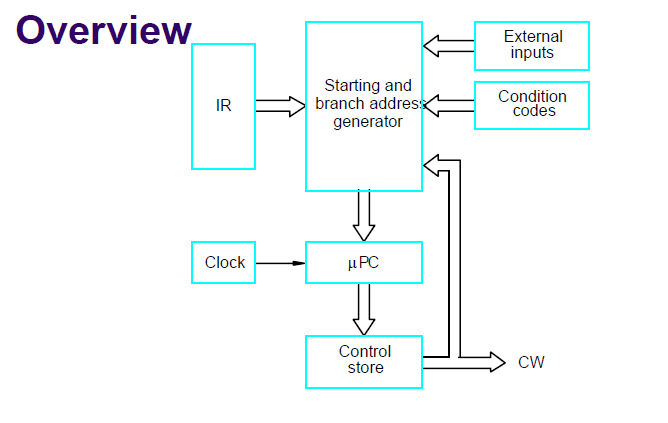 Overview

IR

Starting and branch address generator

External inputs

Condition codes

Clock

μPC

Control store

CW